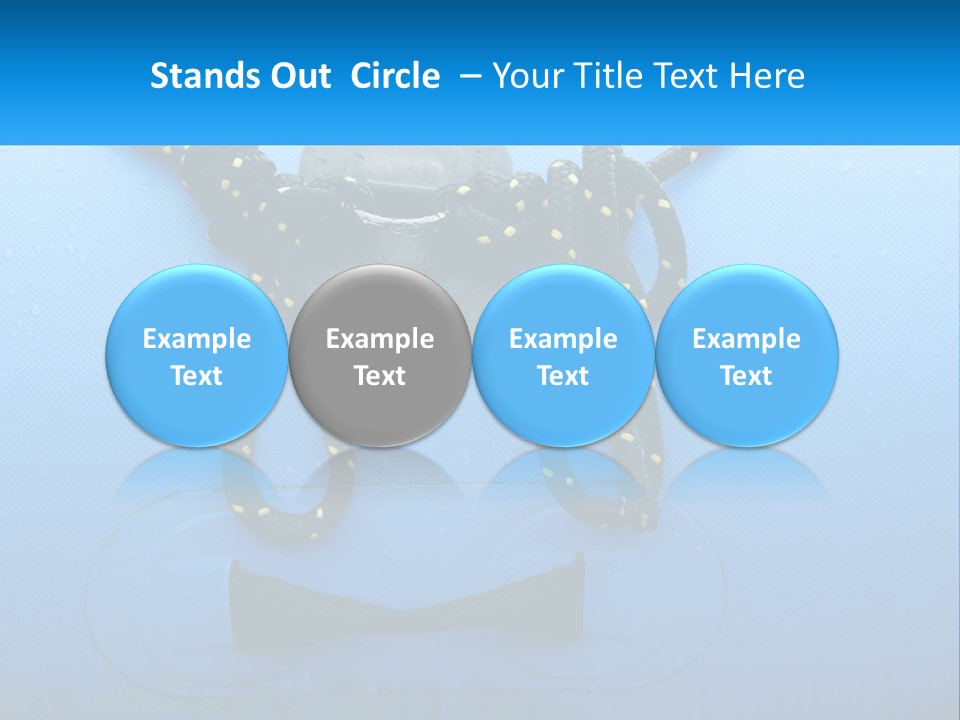 Stands Out Circle – Your Title Text Here

Example Text

Example Text

Example Text

Example Text